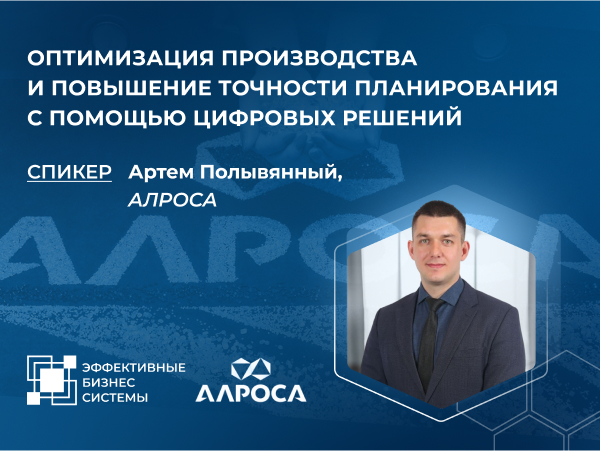 ОПТИМИЗАЦИЯ ПРОИЗВОДСТВА И ПОВЫШЕНИЕ ТОЧНОСТИ ПЛАНИРОВАНИЯ С ПОМОЩЬЮ ЦИФРОВЫХ РЕШЕНИЙ

СПИКЕР Артем Полывянный, АЛРОСА

АЛРОСА

ЭФФЕКТИВНЫЕ БИЗНЕС СИСТЕМЫ

АЛРОСА